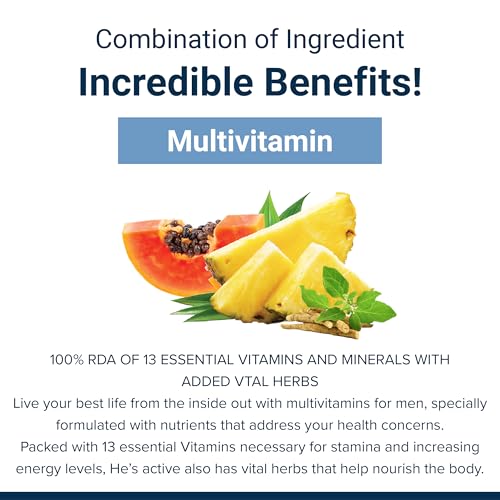 Combination of Ingredient

Incredible Benefits!

Multivitamin

100% RDA OF 13 ESSENTIAL VITAMINS AND MINERALS WITH ADDED VTAL HERBS

Live your best life from the inside out with multivitamins for men, specially formulated with nutrients that address your health concerns.

Packed with 13 essential Vitamins necessary for stamina and increasing energy levels, He's active also has vital herbs that help nourish the body.